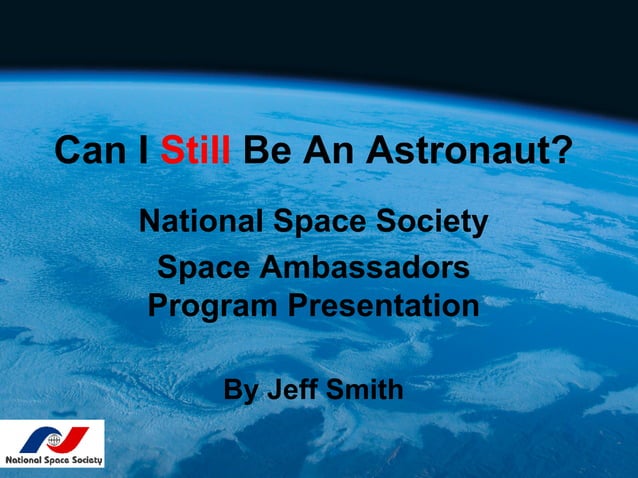 Can I Still Be An Astronaut?

National Space Society

Space Ambassadors Program Presentation

By Jeff Smith

National Space Society